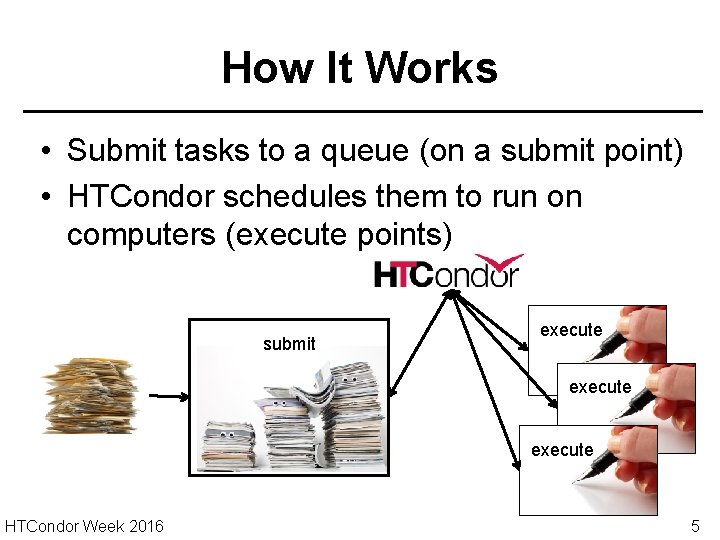 How It Works

• Submit tasks to a queue (on a submit point)
• HTCondor schedules them to run on computers (execute points)

HTCondor

submit

execute

execute

execute

HTCondor Week 2016

5